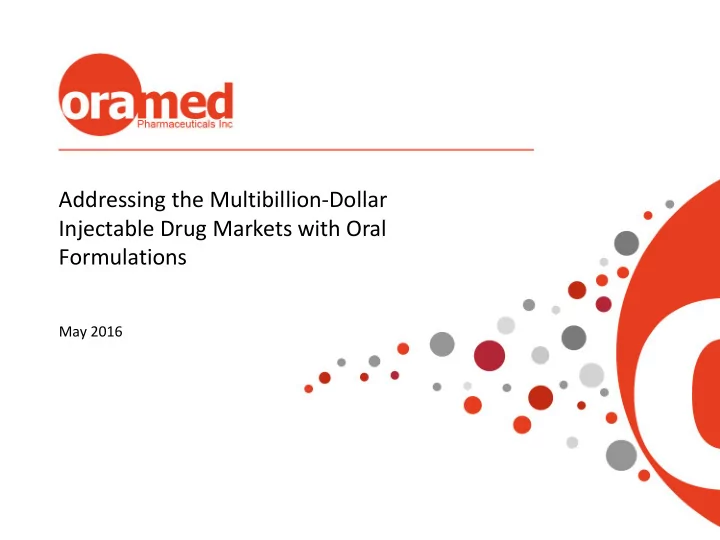 oramed
Pharmaceuticals Inc

Addressing the Multibillion-Dollar Injectable Drug Markets with Oral Formulations

May 2016